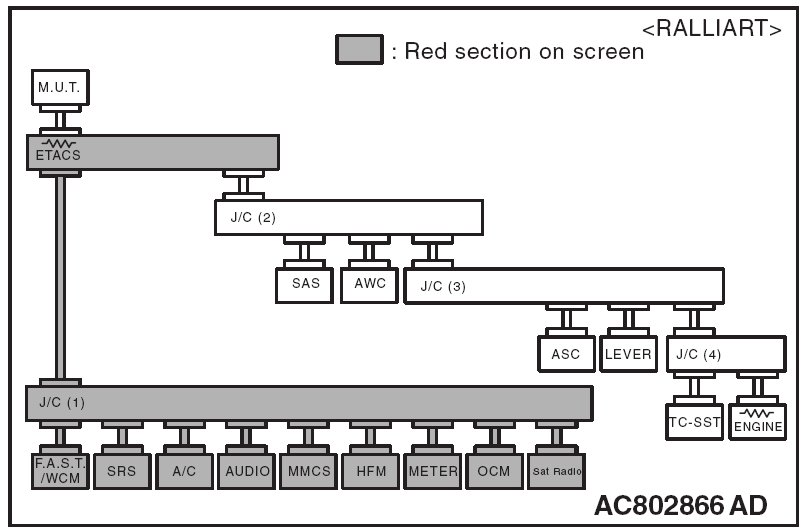 <RALLIART>
: Red section on screen

M.U.T.
ETACS
J/C (2)
SAS
AWC
J/C (3)
ASC
LEVER
J/C (4)
TC-SST
ENGINE
J/C (1)
F.A.S.T. /WCM
SRS
A/C
AUDIO
MMCS
HFM
METER
OCM
Sat Radio

AC802866 AD